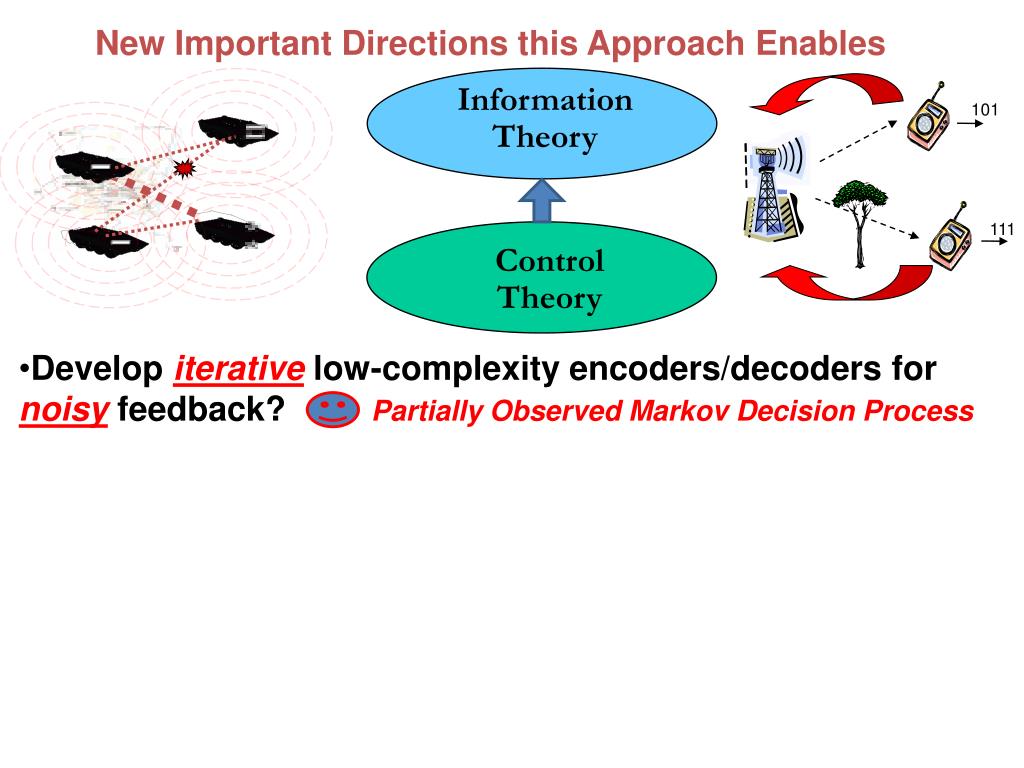 New Important Directions this Approach Enables

Information Theory

Control Theory

101

111

•Develop iterative low-complexity encoders/decoders for noisy feedback? Partially Observed Markov Decision Process